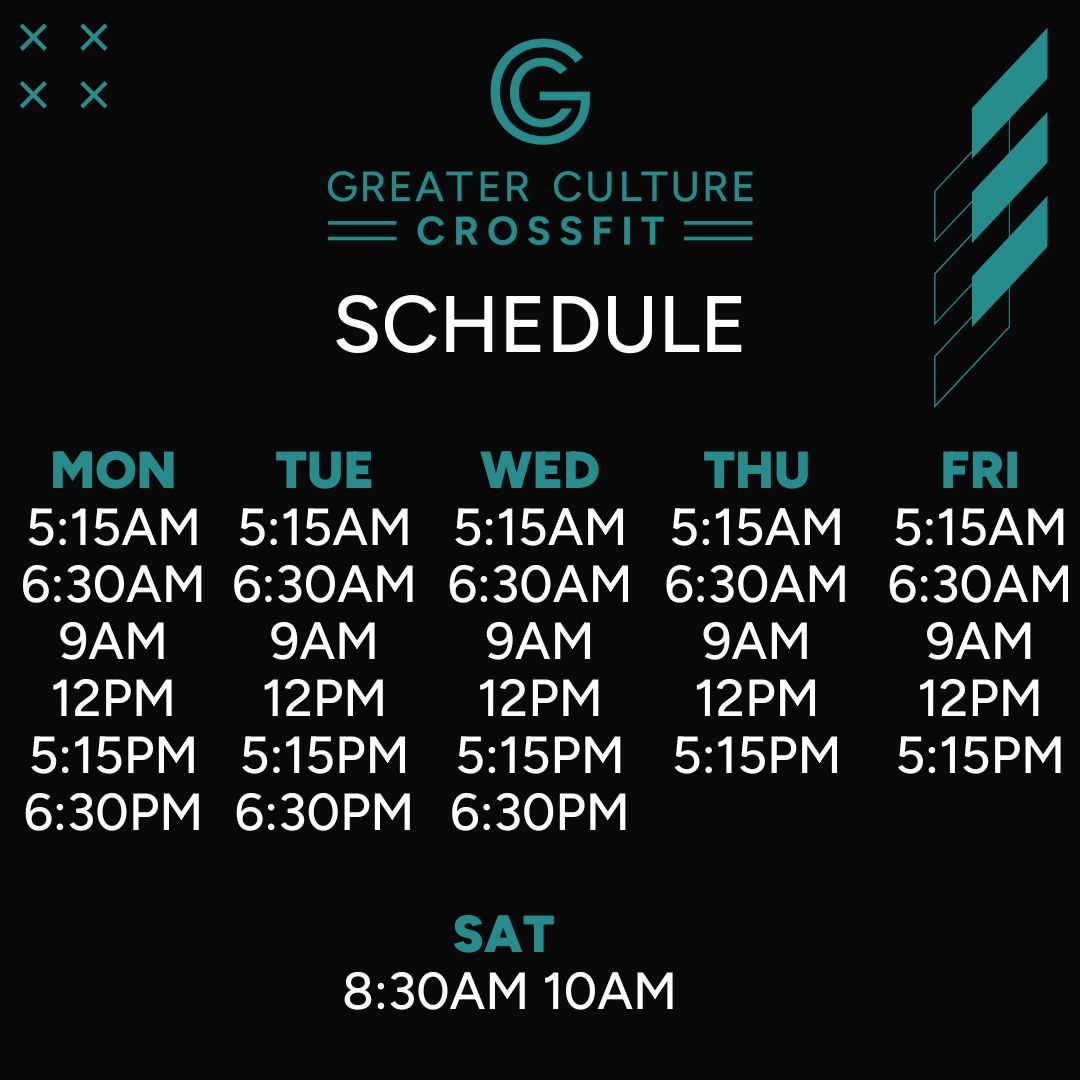 GREATER CULTURE
CROSSFIT

SCHEDULE

| MON | TUE | WED | THU | FRI |
|---|---|---|---|---|
| 5:15AM | 5:15AM | 5:15AM | 5:15AM | 5:15AM |
| 6:30AM | 6:30AM | 6:30AM | 6:30AM | 6:30AM |
| 9AM | 9AM | 9AM | 9AM | 9AM |
| 12PM | 12PM | 12PM | 12PM | 12PM |
| 5:15PM | 5:15PM | 5:15PM | 5:15PM | 5:15PM |
| 6:30PM | 6:30PM | 6:30PM | | |

SAT
8:30AM 10AM